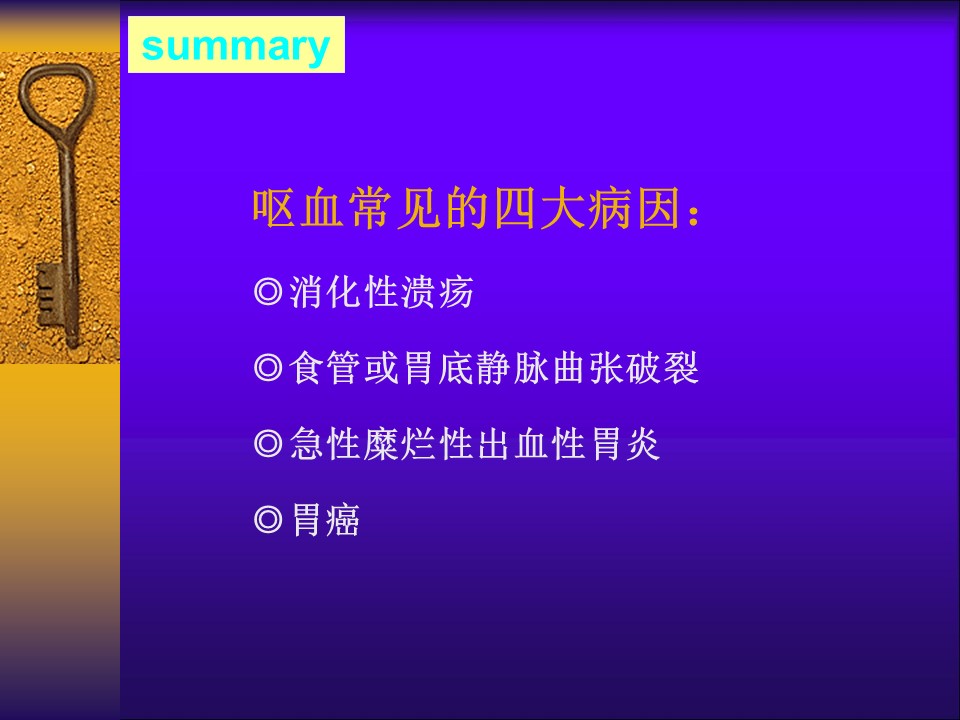 summary

呕血常见的四大病因：

◎消化性溃疡

◎食管或胃底静脉曲张破裂

◎急性糜烂性出血性胃炎

◎胃癌